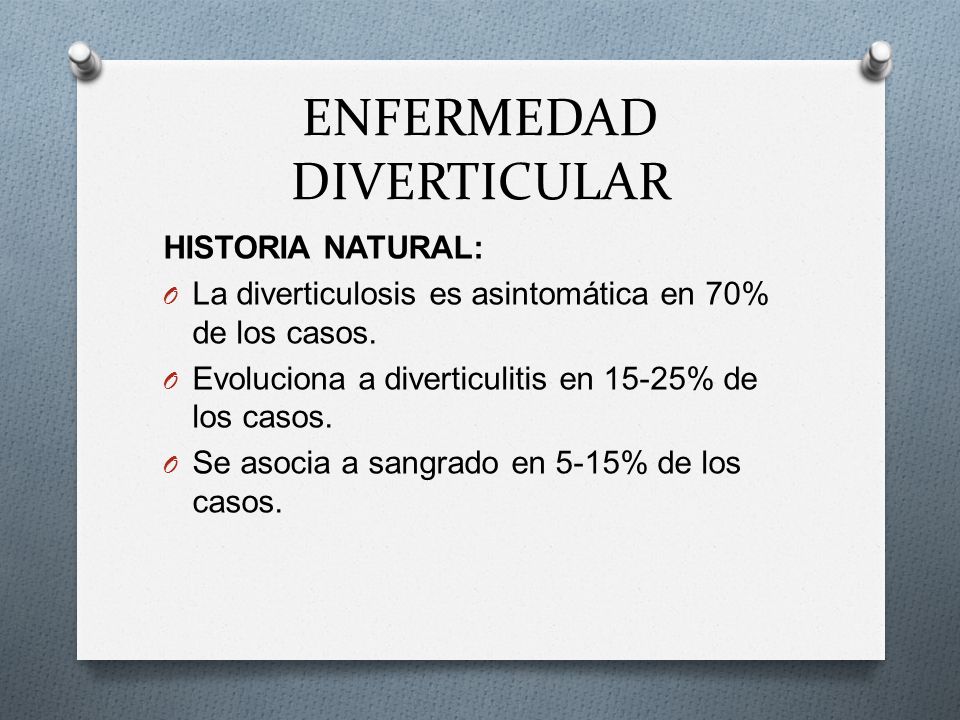 ENFERMEDAD DIVERTICULAR

HISTORIA NATURAL:

O La diverticulosis es asintomática en 70% de los casos.

O Evoluciona a diverticulitis en 15-25% de los casos.

O Se asocia a sangrado en 5-15% de los casos.